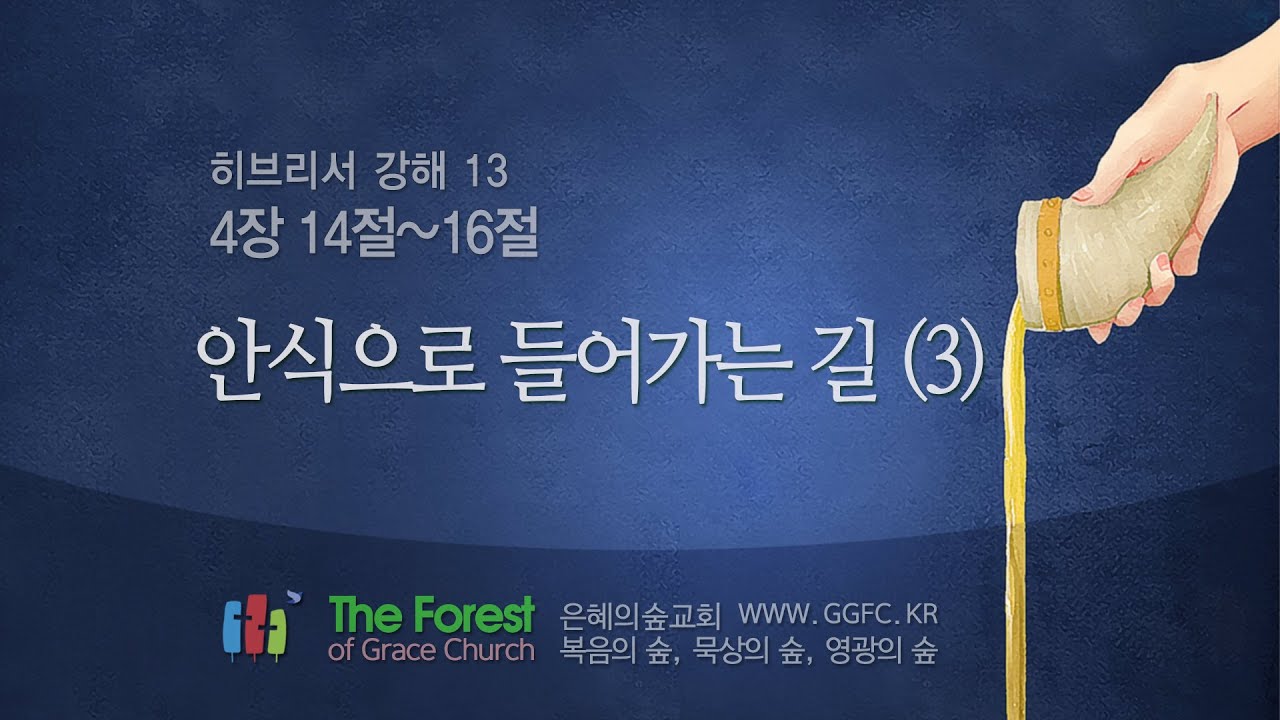 히브리서 강해 13
4장 14절~16절

안식으로 들어가는 길 (3)

The Forest
of Grace Church

은혜의숲교회 WWW.GGFC.KR
복음의 숲, 묵상의 숲, 영광의 숲